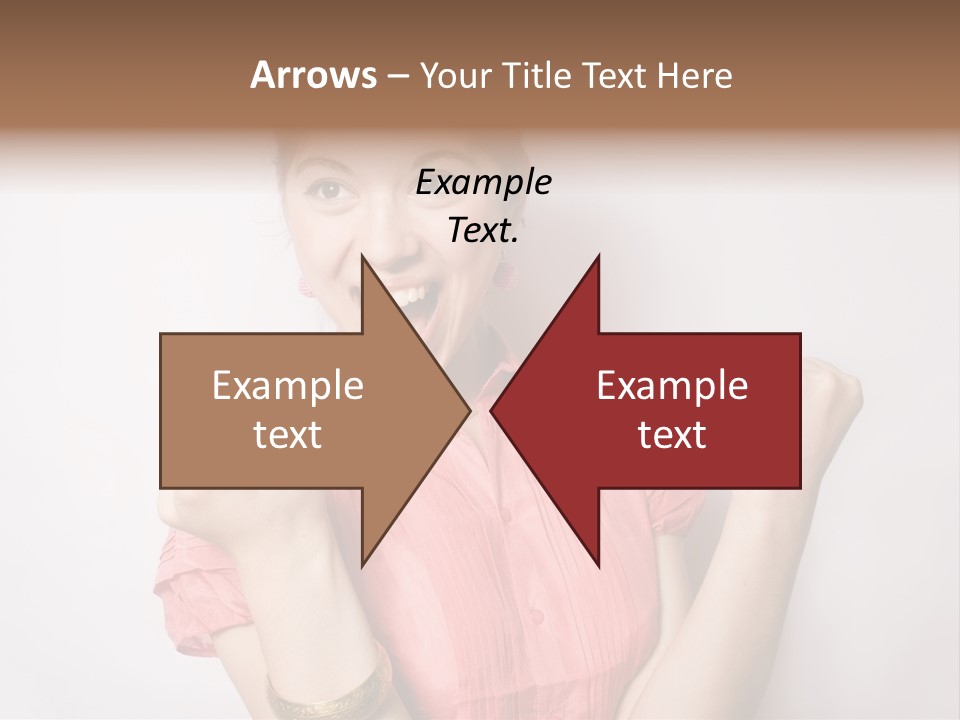 Arrows – Your Title Text Here

Example Text.

Example text

Example text